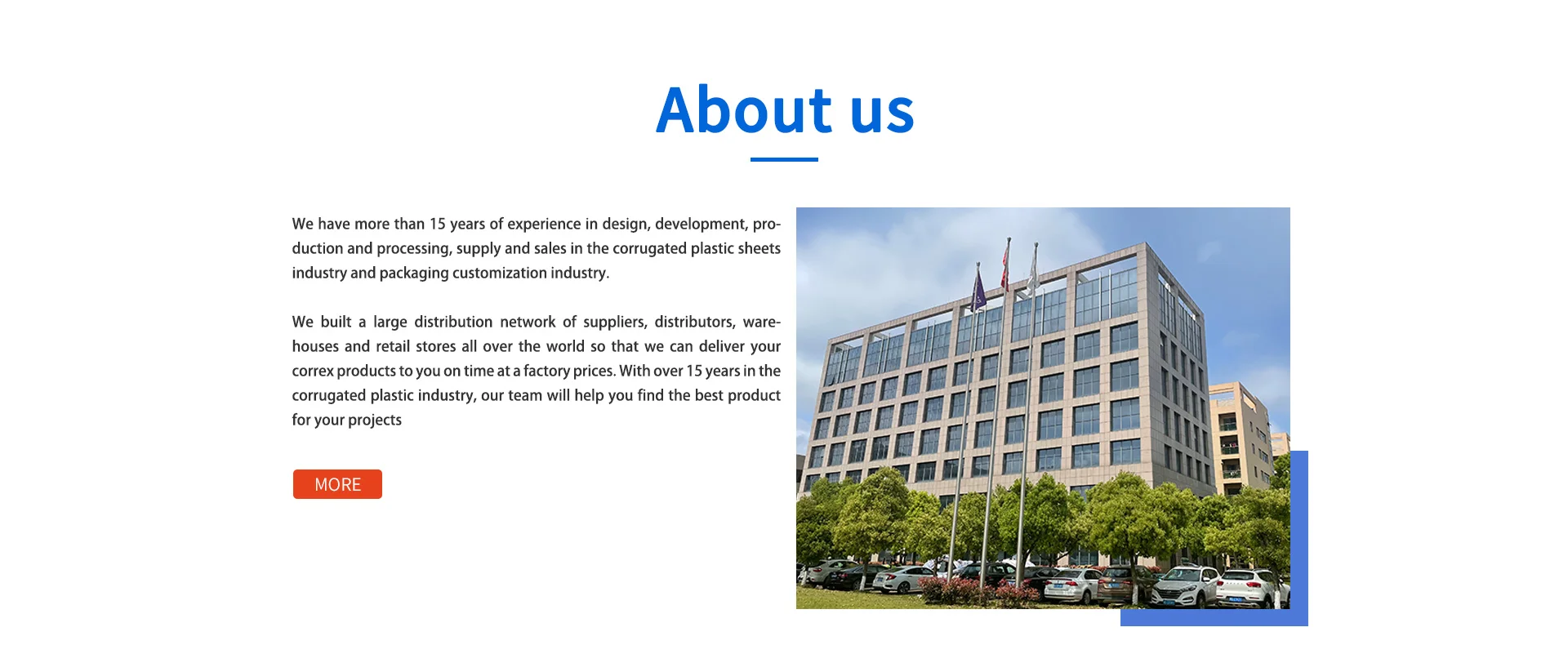 About us

We have more than 15 years of experience in design, development, production and processing, supply and sales in the corrugated plastic sheets industry and packaging customization industry.

We built a large distribution network of suppliers, distributors, warehouses and retail stores all over the world so that we can deliver your correx products to you on time at a factory prices. With over 15 years in the corrugated plastic industry, our team will help you find the best product for your projects

MORE